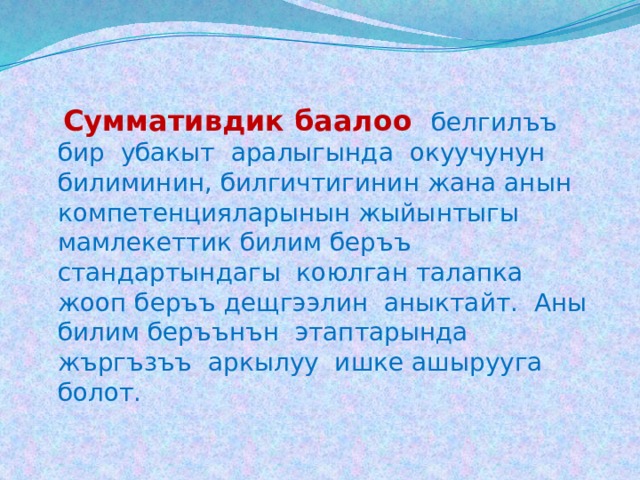 Суммативдик баалоо белгилъъ бир убакыт аралыгында окуучунун билиминин, билгичтигинин жана анын компетенцияларынын жыйынтыгы мамлекеттик билим беръъ стандартындагы коюлган талапка жооп беръъ дещгээлин аныктайт. Аны билим беръънън этаптарында жъргъзъъ аркылуу ишке ашырууга болот.